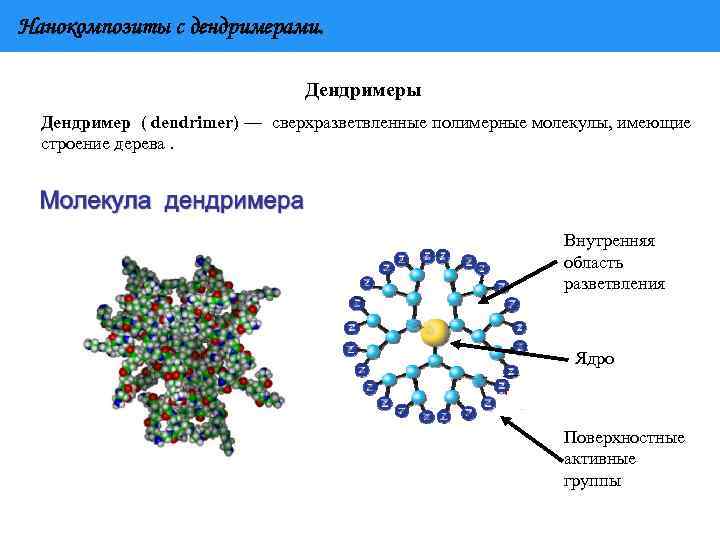 Нанокомпозиты с дендримерами.

Дендримеры

Дендример ( dendrimer) — сверхразветвленные полимерные молекулы, имеющие строение дерева .

Молекула дендримера

Внутренняя область разветвления

Ядро

Поверхностные активные группы